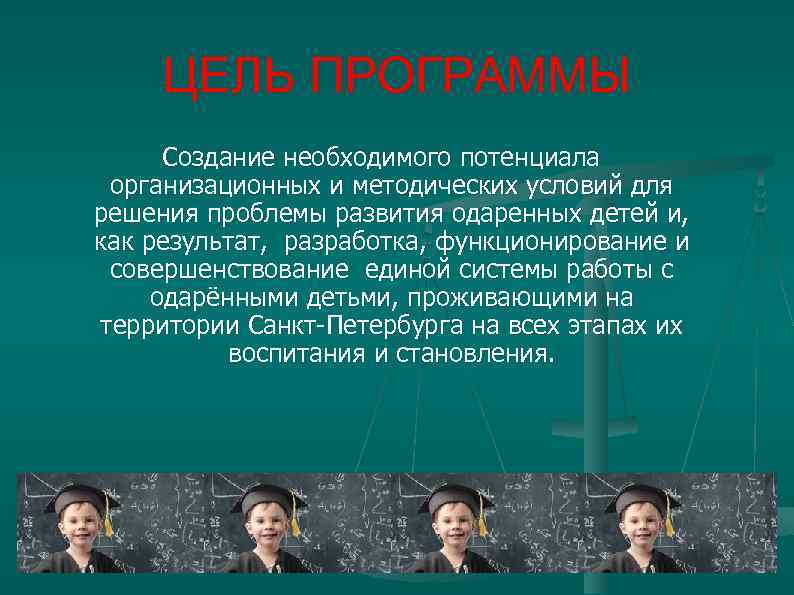 ЦЕЛЬ ПРОГРАММЫ

Создание необходимого потенциала организационных и методических условий для решения проблемы развития одаренных детей и, как результат, разработка, функционирование и совершенствование единой системы работы с одарёнными детьми, проживающими на территории Санкт-Петербурга на всех этапах их воспитания и становления.